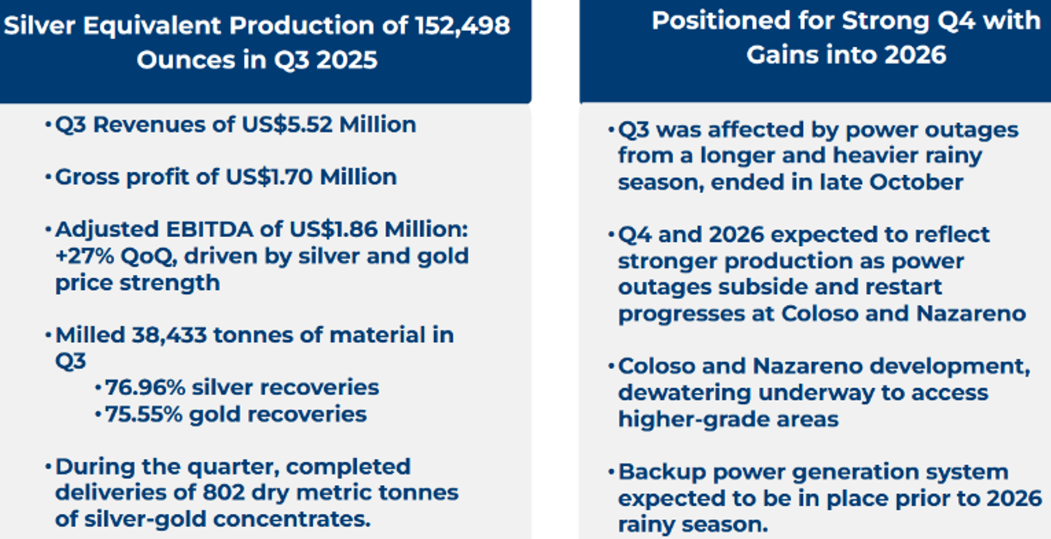 Silver Equivalent Production of 152,498 Ounces in Q3 2025

• Q3 Revenues of US$5.52 Million

• Gross profit of US$1.70 Million

• Adjusted EBITDA of US$1.86 Million: +27% QoQ, driven by silver and gold price strength

• Milled 38,433 tonnes of material in Q3
  • 76.96% silver recoveries
  • 75.55% gold recoveries

• During the quarter, completed deliveries of 802 dry metric tonnes of silver-gold concentrates.

Positioned for Strong Q4 with Gains into 2026

• Q3 was affected by power outages from a longer and heavier rainy season, ended in late October

• Q4 and 2026 expected to reflect stronger production as power outages subside and restart progresses at Coloso and Nazareno

• Coloso and Nazareno development, dewatering underway to access higher-grade areas

• Backup power generation system expected to be in place prior to 2026 rainy season.